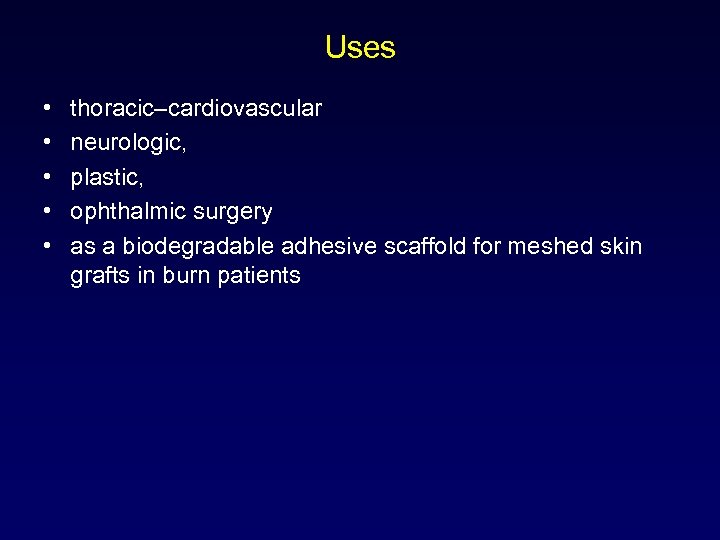 Uses

• thoracic–cardiovascular
• neurologic,
• plastic,
• ophthalmic surgery
• as a biodegradable adhesive scaffold for meshed skin grafts in burn patients